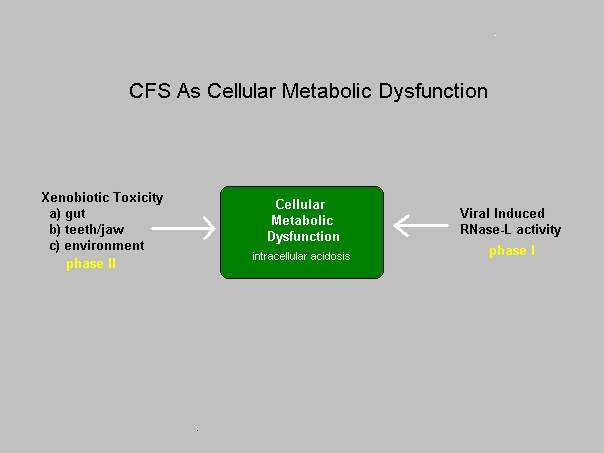 CFS As Cellular Metabolic Dysfunction

Xenobiotic Toxicity
a) gut
b) teeth/jaw
c) environment
phase II

Cellular Metabolic Dysfunction
intracellular acidosis

Viral Induced RNase-L activity
phase I